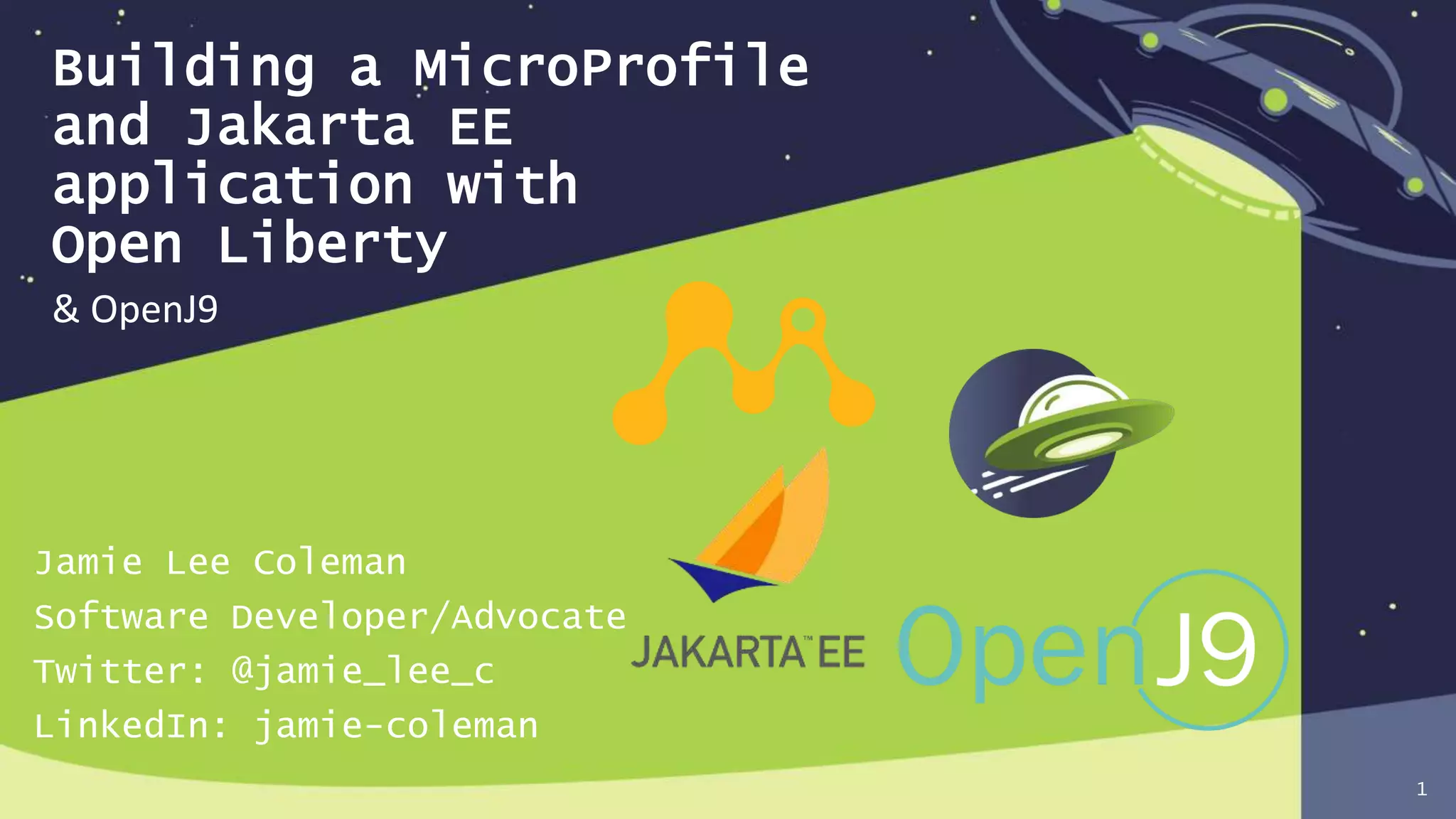 Building a MicroProfile and Jakarta EE application with Open Liberty

& OpenJ9

Jamie Lee Coleman
Software Developer/Advocate
Twitter: @jamie_lee_c
LinkedIn: jamie-coleman

JAKARTA™ EE

OpenJ9

1